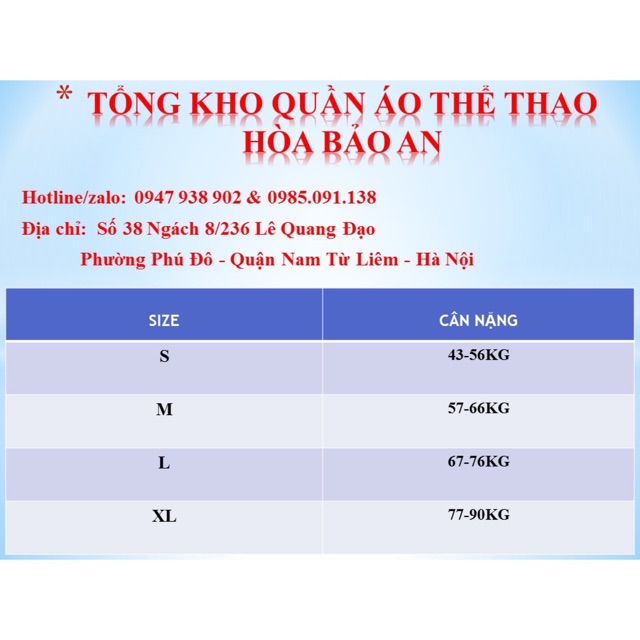 * TỔNG KHO QUẦN ÁO THỂ THAO
HÒA BẢO AN

Hotline/zalo: 0947 938 902 & 0985.091.138
Địa chỉ: Số 38 Ngách 8/236 Lê Quang Đạo
Phường Phú Đô - Quận Nam Từ Liêm - Hà Nội

| SIZE | CÂN NẶNG |
|---|---|
| S | 43-56KG |
| M | 57-66KG |
| L | 67-76KG |
| XL | 77-90KG |